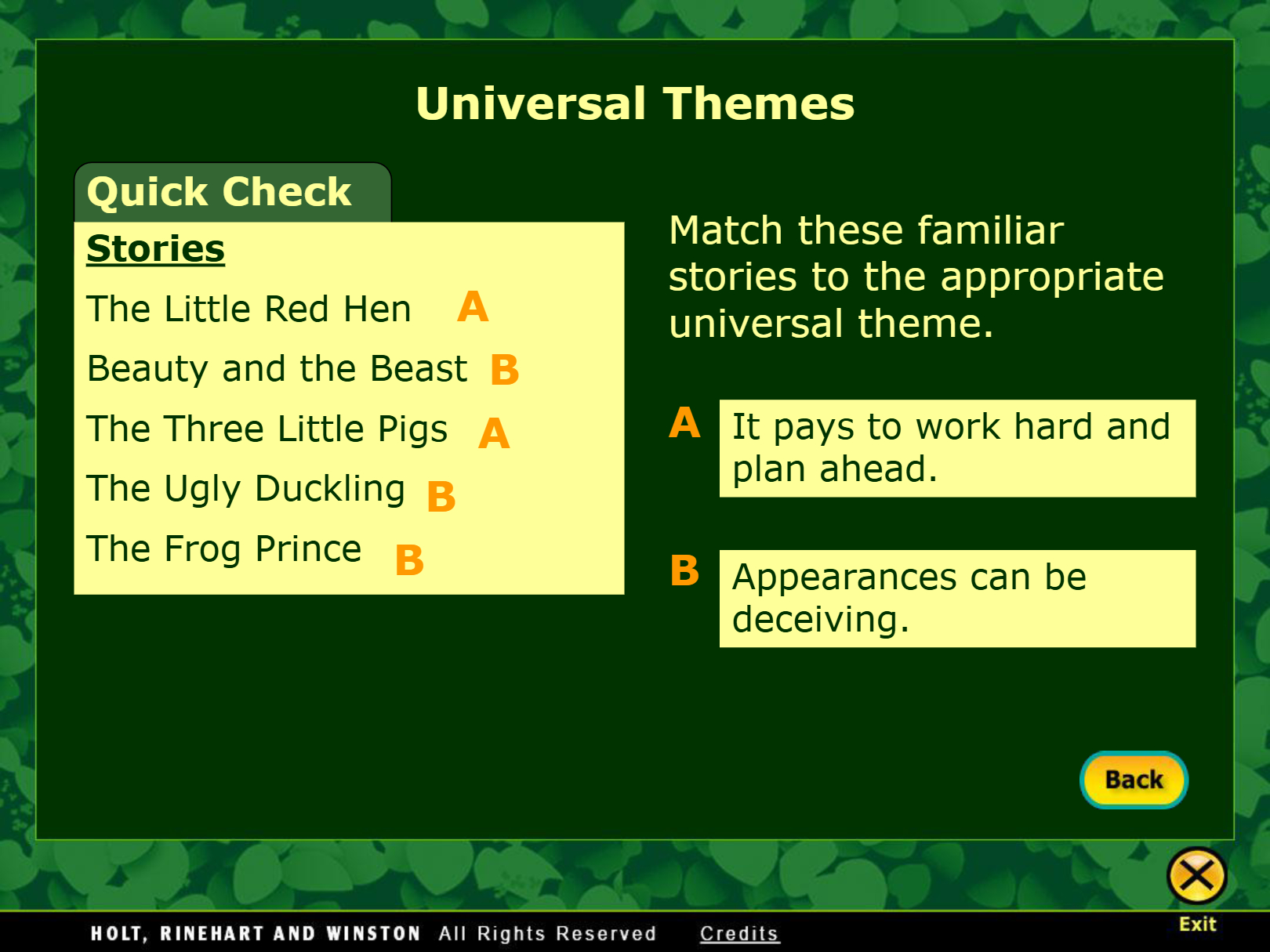 Universal Themes

Quick Check

Stories

The Little Red Hen A

Beauty and the Beast B

The Three Little Pigs A

The Ugly Duckling B

The Frog Prince B

Match these familiar stories to the appropriate universal theme.

A It pays to work hard and plan ahead.

B Appearances can be deceiving.

Back

Exit

HOLT, RINEHART AND WINSTON All Rights Reserved Credits